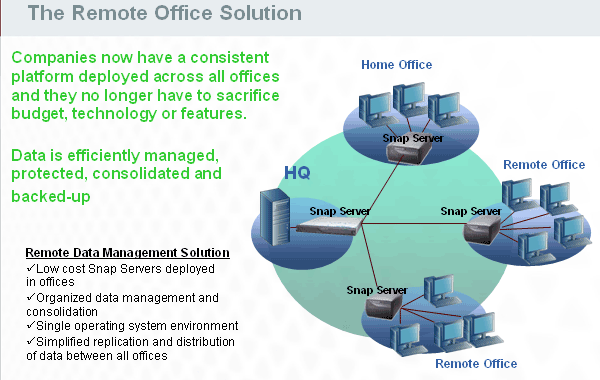 The Remote Office Solution

Companies now have a consistent platform deployed across all offices and they no longer have to sacrifice budget, technology or features.

Data is efficiently managed, protected, consolidated and backed-up

Remote Data Management Solution
✓Low cost Snap Servers deployed in offices
✓Organized data management and consolidation
✓Single operating system environment
✓Simplified replication and distribution of data between all offices

Home Office
Snap Server
HQ
Snap Server
Remote Office
Snap Server
Snap Server
Remote Office